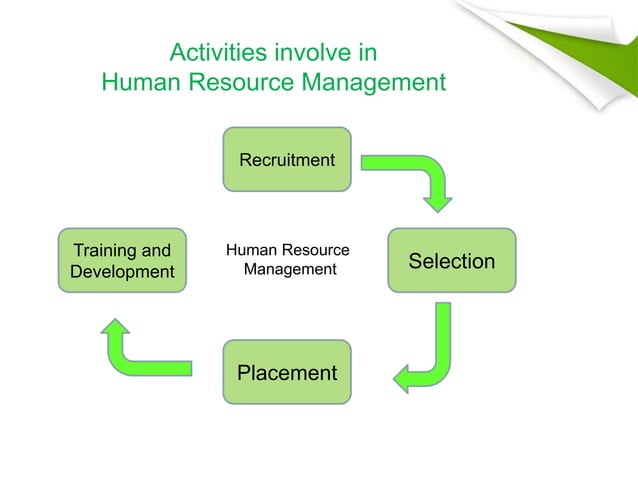 Activities involve in
Human Resource Management

Recruitment

Selection

Placement

Training and Development

Human Resource Management